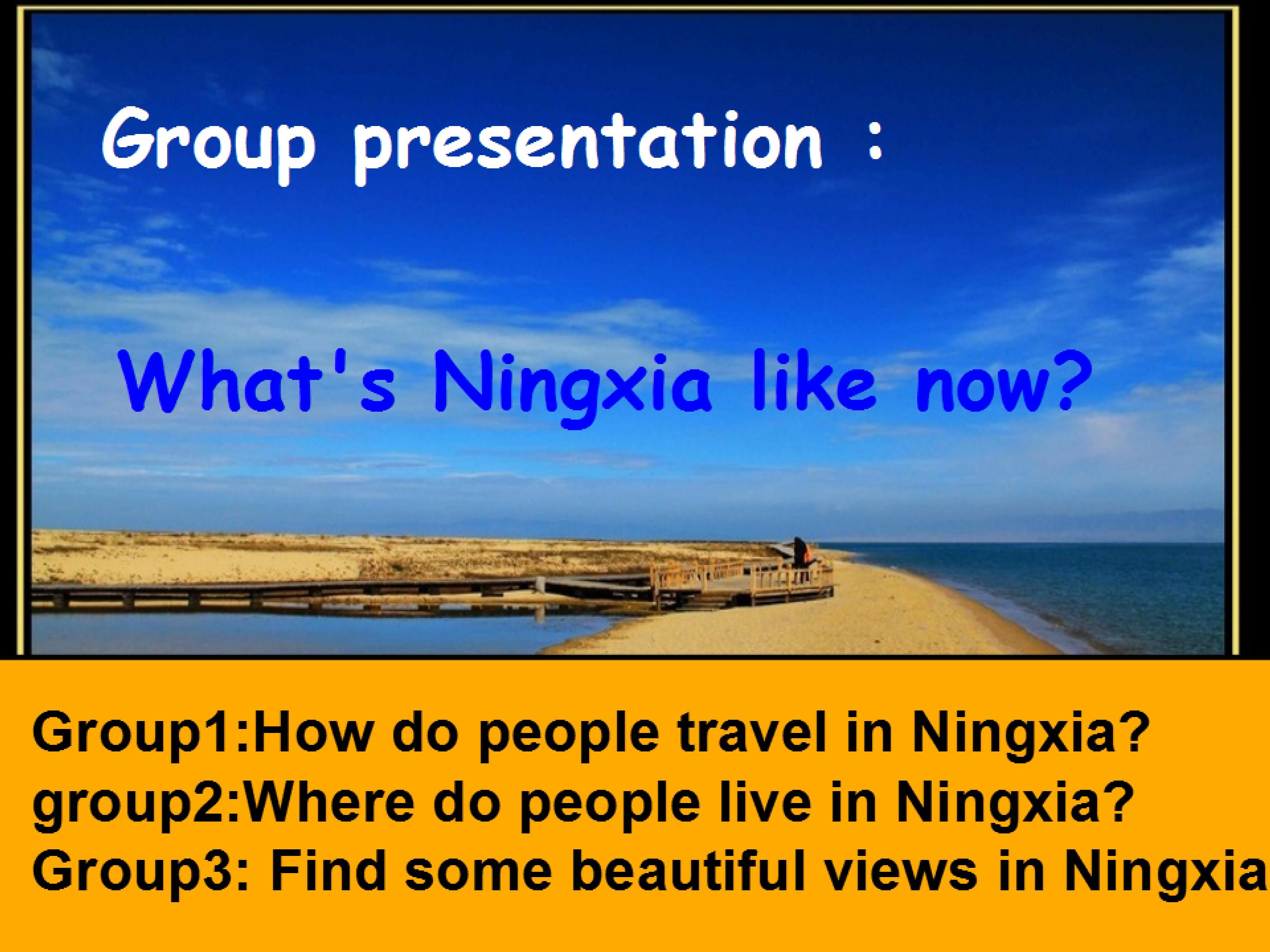 Group presentation :

What's Ningxia like now?

Group1:How do people travel in Ningxia?
group2:Where do people live in Ningxia?
Group3: Find some beautiful views in Ningxia